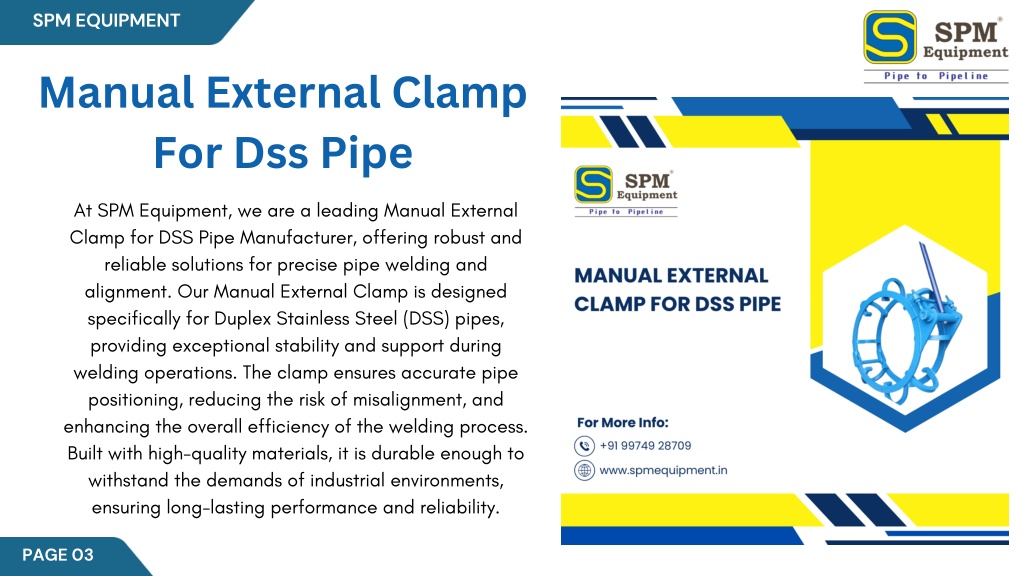 SPM EQUIPMENT

SPM® Equipment
Pipe to Pipeline

Manual External Clamp For Dss Pipe

At SPM Equipment, we are a leading Manual External Clamp for DSS Pipe Manufacturer, offering robust and reliable solutions for precise pipe welding and alignment. Our Manual External Clamp is designed specifically for Duplex Stainless Steel (DSS) pipes, providing exceptional stability and support during welding operations. The clamp ensures accurate pipe positioning, reducing the risk of misalignment, and enhancing the overall efficiency of the welding process. Built with high-quality materials, it is durable enough to withstand the demands of industrial environments, ensuring long-lasting performance and reliability.

SPM® Equipment
Pipe to Pipeline

MANUAL EXTERNAL CLAMP FOR DSS PIPE

For More Info:
+91 99749 28709
www.spmequipment.in

PAGE 03